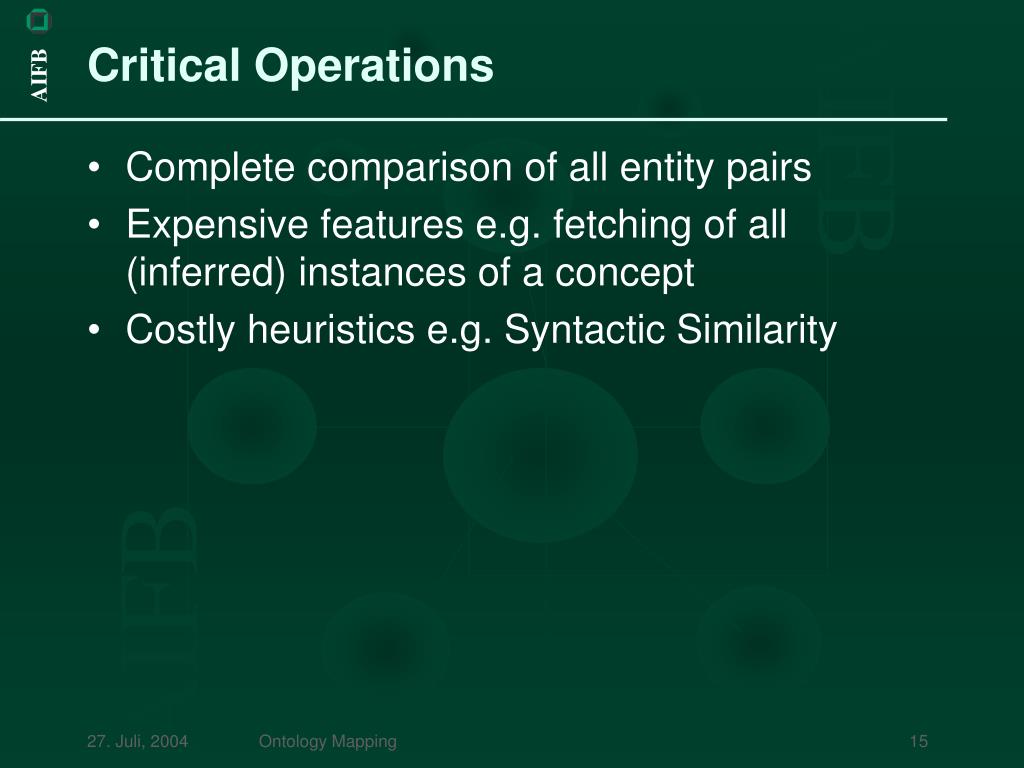 AIFB

Critical Operations

• Complete comparison of all entity pairs
• Expensive features e.g. fetching of all (inferred) instances of a concept
• Costly heuristics e.g. Syntactic Similarity

27. Juli, 2004 Ontology Mapping 15